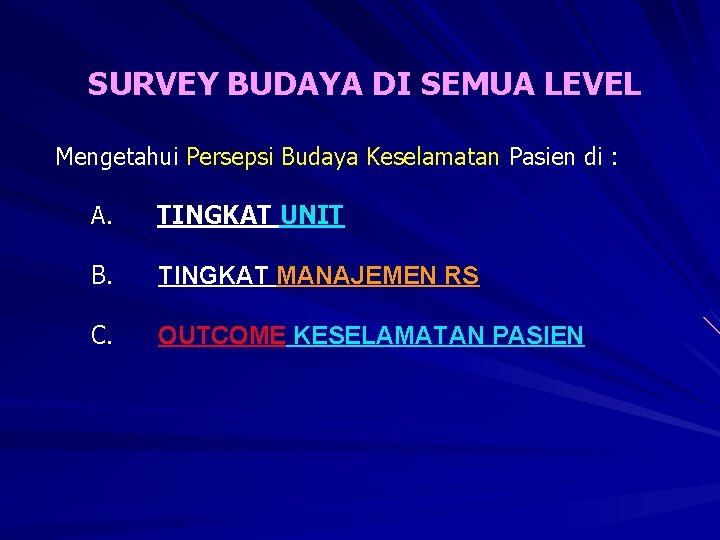 SURVEY BUDAYA DI SEMUA LEVEL

Mengetahui Persepsi Budaya Keselamatan Pasien di :

A. TINGKAT UNIT

B. TINGKAT MANAJEMEN RS

C. OUTCOME KESELAMATAN PASIEN